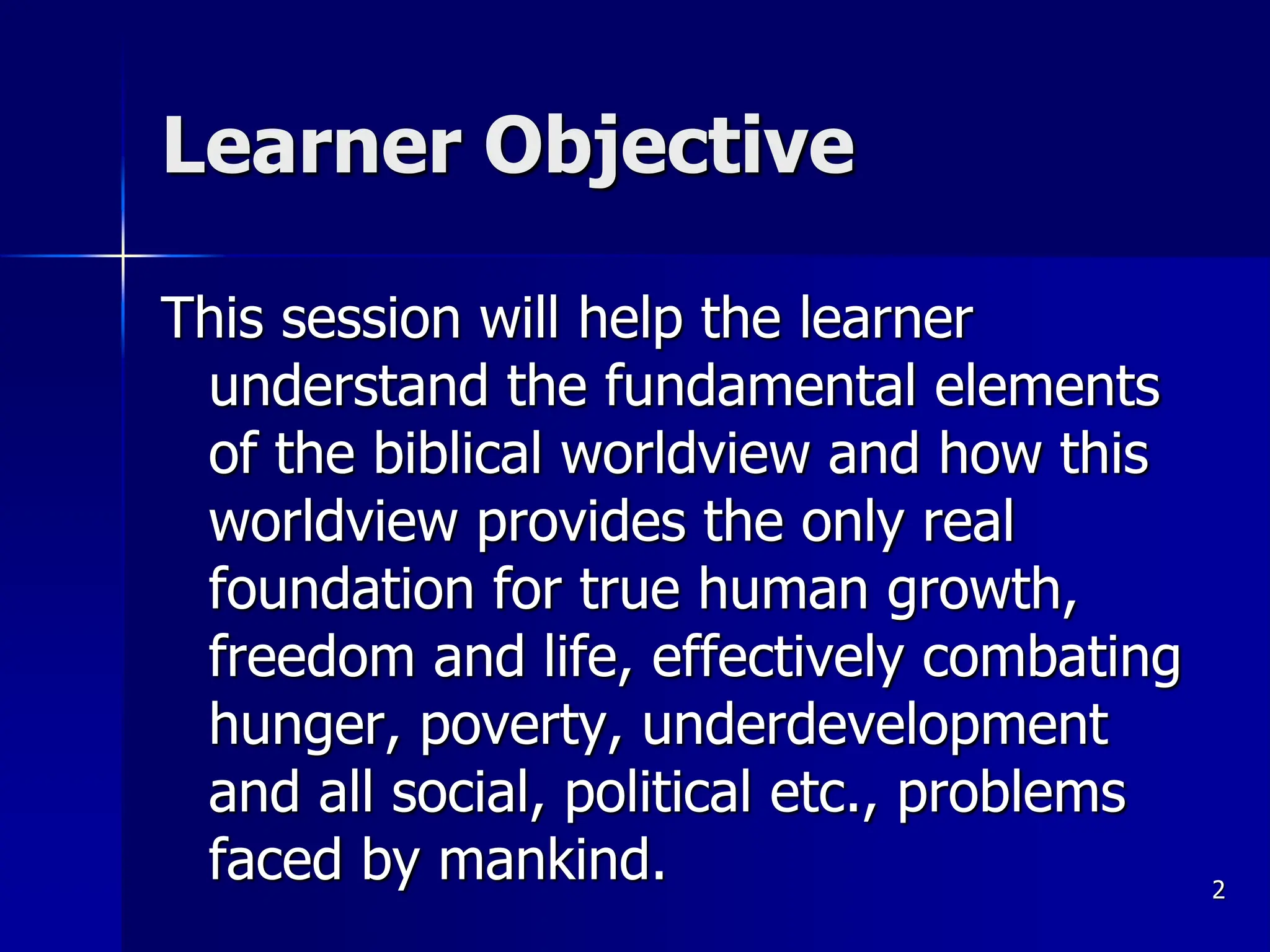 Learner Objective

This session will help the learner understand the fundamental elements of the biblical worldview and how this worldview provides the only real foundation for true human growth, freedom and life, effectively combating hunger, poverty, underdevelopment and all social, political etc., problems faced by mankind.

2